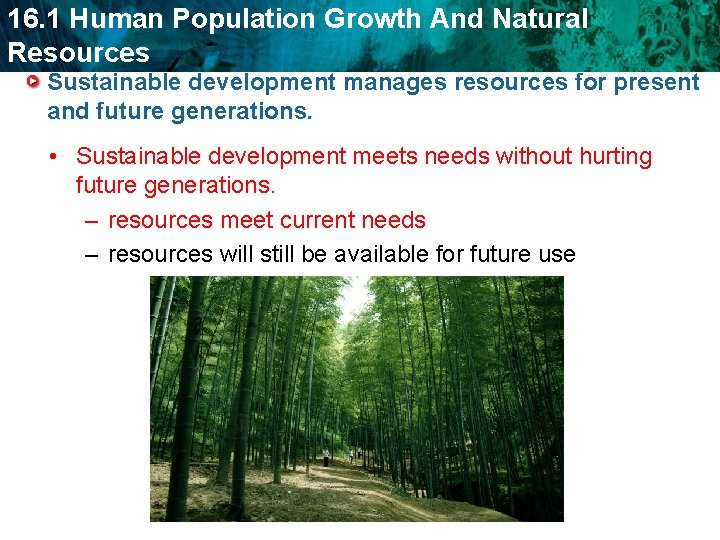 16.1 Human Population Growth And Natural Resources

Sustainable development manages resources for present and future generations.

• Sustainable development meets needs without hurting future generations.
– resources meet current needs
– resources will still be available for future use